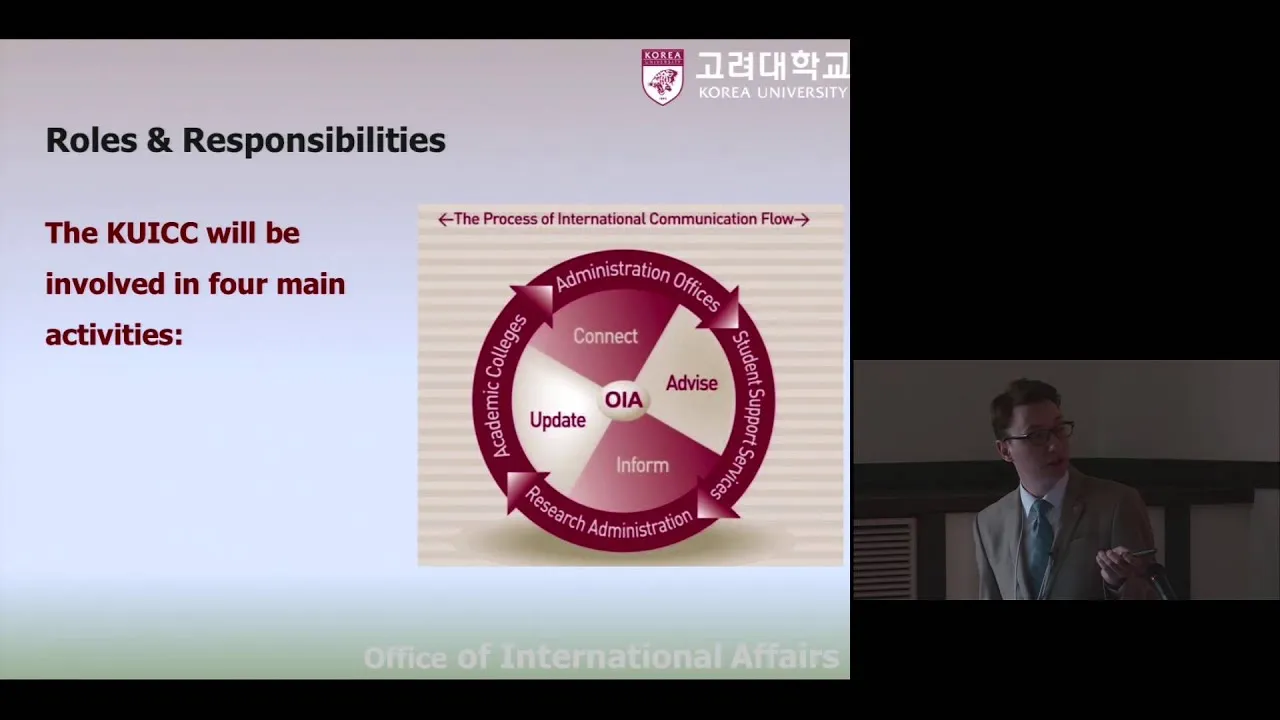 KOREA UNIVERSITY
고려대학교
KOREA UNIVERSITY

Roles & Responsibilities

The KUICC will be involved in four main activities:

←The Process of International Communication Flow→

Administration Offices
Student Support Services
Research Administration
Academic Colleges
Connect
Advise
Inform
Update
OIA

Office of International Affairs